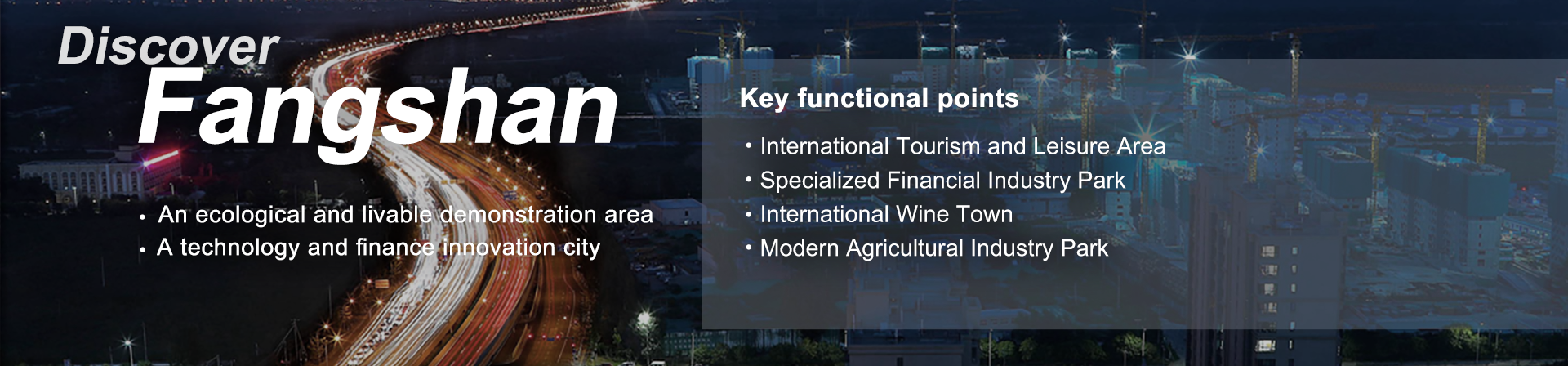 Discover
Fangshan

• An ecological and livable demonstration area
• A technology and finance innovation city

Key functional points

• International Tourism and Leisure Area
• Specialized Financial Industry Park
• International Wine Town
• Modern Agricultural Industry Park